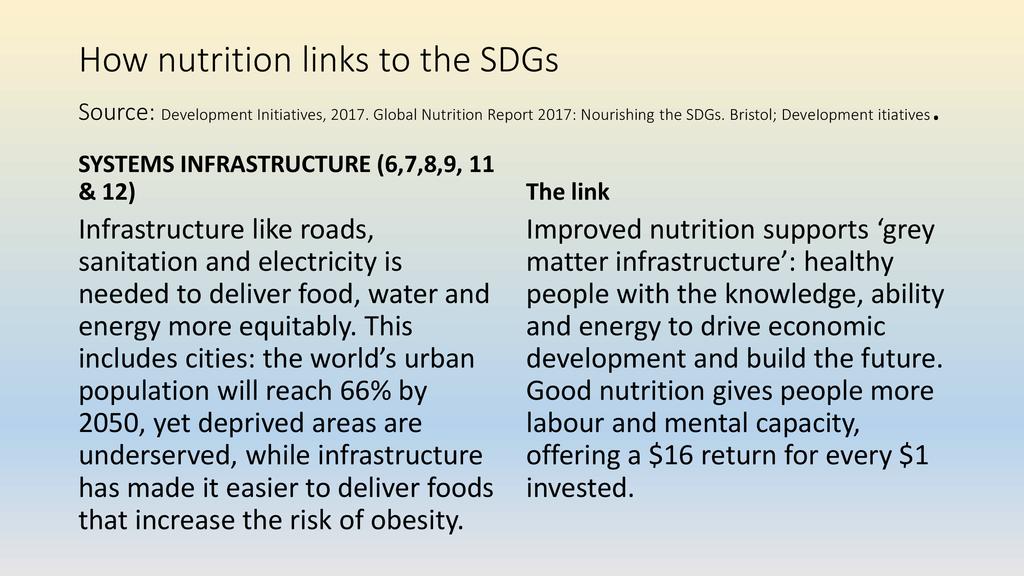 How nutrition links to the SDGs

Source: Development Initiatives, 2017. Global Nutrition Report 2017: Nourishing the SDGs. Bristol; Development itiatives.

SYSTEMS INFRASTRUCTURE (6,7,8,9, 11 & 12)

Infrastructure like roads, sanitation and electricity is needed to deliver food, water and energy more equitably. This includes cities: the world’s urban population will reach 66% by 2050, yet deprived areas are underserved, while infrastructure has made it easier to deliver foods that increase the risk of obesity.

The link

Improved nutrition supports ‘grey matter infrastructure’: healthy people with the knowledge, ability and energy to drive economic development and build the future. Good nutrition gives people more labour and mental capacity, offering a \$16 return for every \$1 invested.